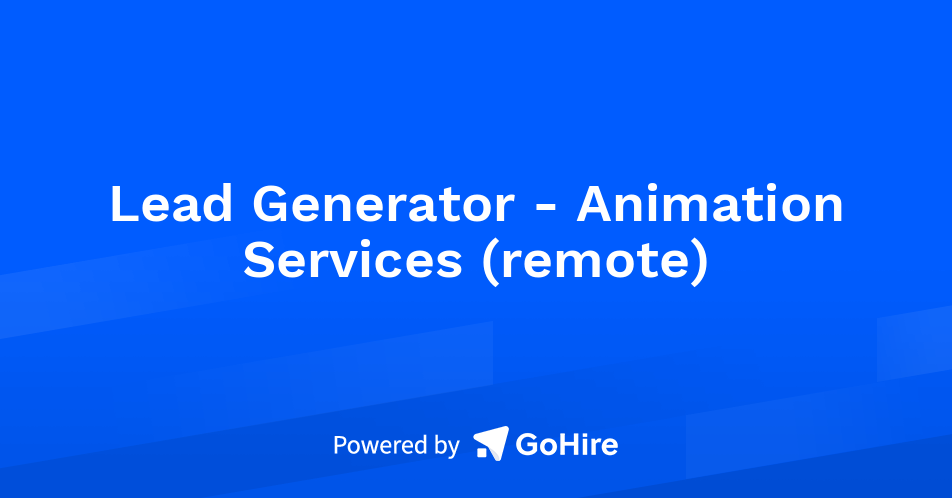 Lead Generator - Animation Services (remote)

Powered by GoHire